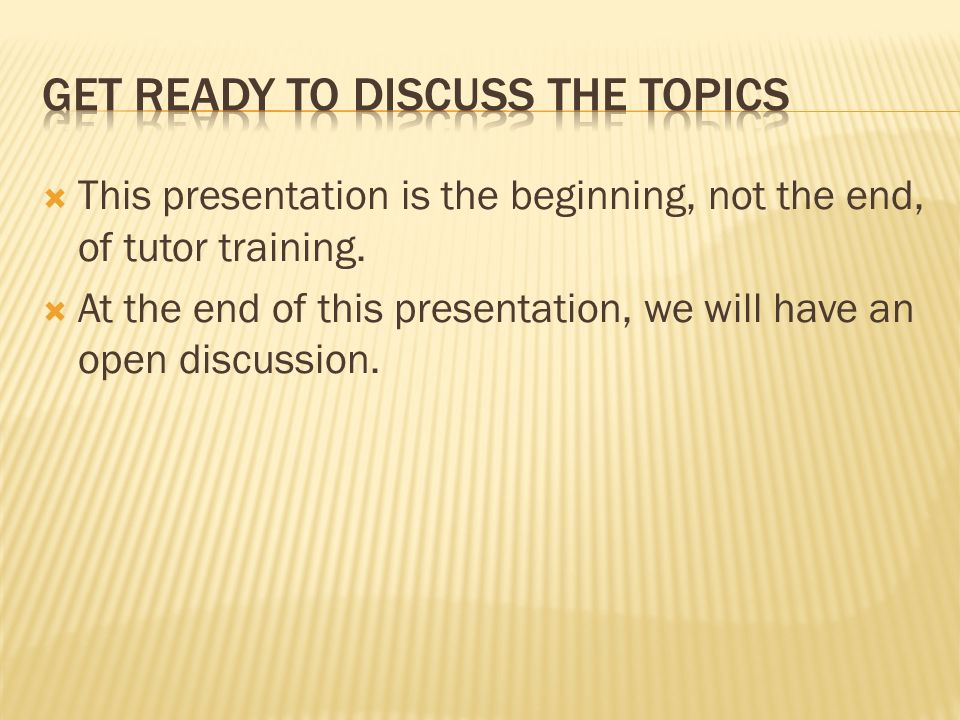 GET READY TO DISCUSS THE TOPICS

This presentation is the beginning, not the end, of tutor training.

At the end of this presentation, we will have an open discussion.